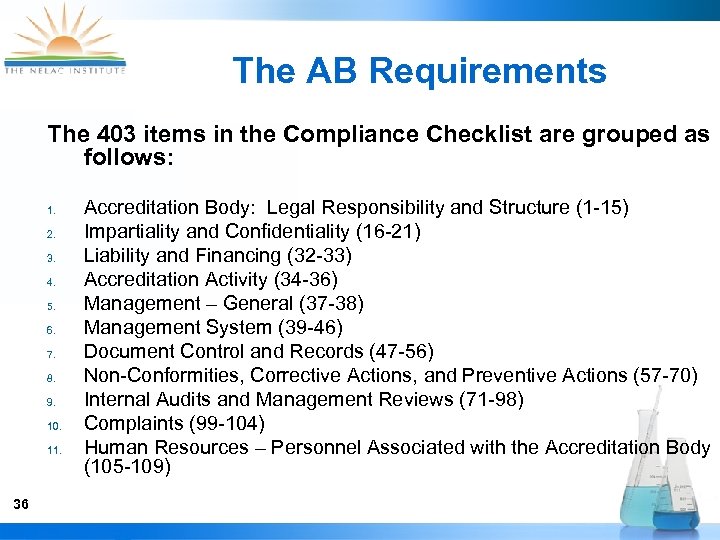 THE NELAC INSTITUTE

The AB Requirements

The 403 items in the Compliance Checklist are grouped as follows:

1. Accreditation Body: Legal Responsibility and Structure (1-15)
2. Impartiality and Confidentiality (16-21)
3. Liability and Financing (32-33)
4. Accreditation Activity (34-36)
5. Management – General (37-38)
6. Management System (39-46)
7. Document Control and Records (47-56)
8. Non-Conformities, Corrective Actions, and Preventive Actions (57-70)
9. Internal Audits and Management Reviews (71-98)
10. Complaints (99-104)
11. Human Resources – Personnel Associated with the Accreditation Body (105-109)

36